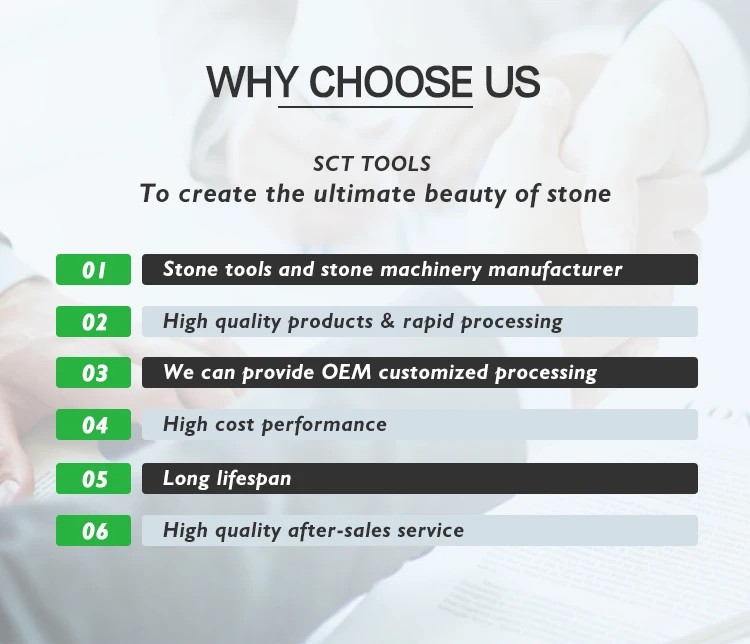 WHY CHOOSE US

SCT TOOLS
To create the ultimate beauty of stone

01 Stone tools and stone machinery manufacturer

02 High quality products & rapid processing

03 We can provide OEM customized processing

04 High cost performance

05 Long lifespan

06 High quality after-sales service